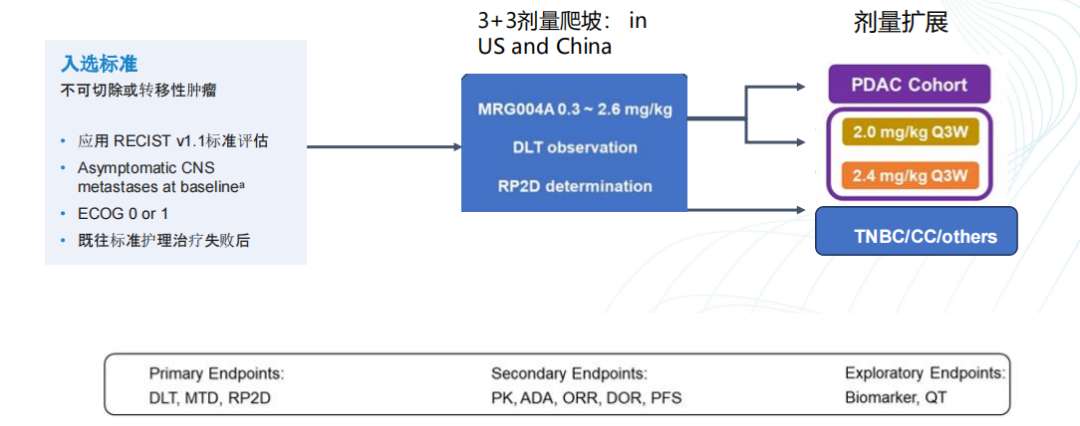 入选标准
不可切除或转移性肿瘤

• 应用 RECIST v1.1标准评估
• Asymptomatic CNS metastases at baseline$^a$
• ECOG 0 or 1
• 既往标准护理治疗失败后

3+3剂量爬坡： in US and China

MRG004A 0.3 ~ 2.6 mg/kg
DLT observation
RP2D determination

剂量扩展

PDAC Cohort
2.0 mg/kg Q3W
2.4 mg/kg Q3W
TNBC/CC/others

Primary Endpoints:
DLT, MTD, RP2D

Secondary Endpoints:
PK, ADA, ORR, DOR, PFS

Exploratory Endpoints:
Biomarker, QT